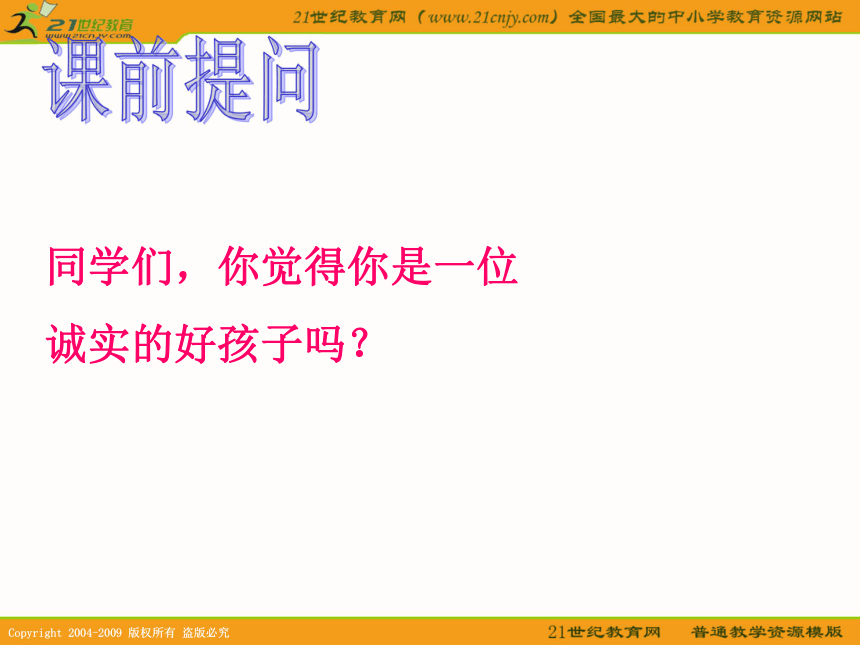 21世纪教育
www.21cnjy.com

21世纪教育网（www.21cnjy.com）全国最大的中小学教育资源网站

课前提问

同学们，你觉得你是一位诚实的好孩子吗？

Copyright 2004-2009 版权所有 盗版必究

21世纪教育网 普通教学资源模版